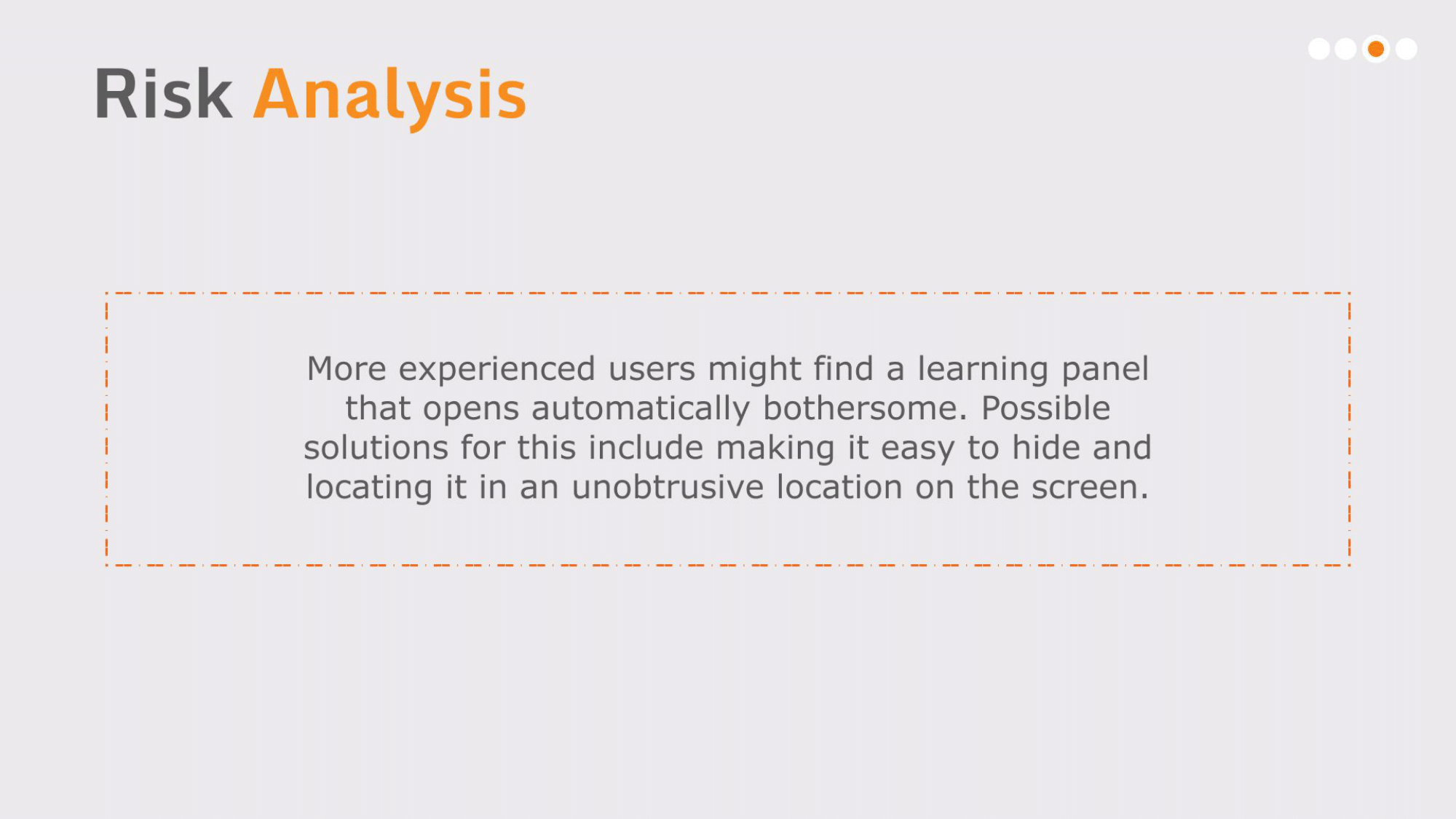 Risk Analysis

More experienced users might find a learning panel that opens automatically bothersome. Possible solutions for this include making it easy to hide and locating it in an unobtrusive location on the screen.